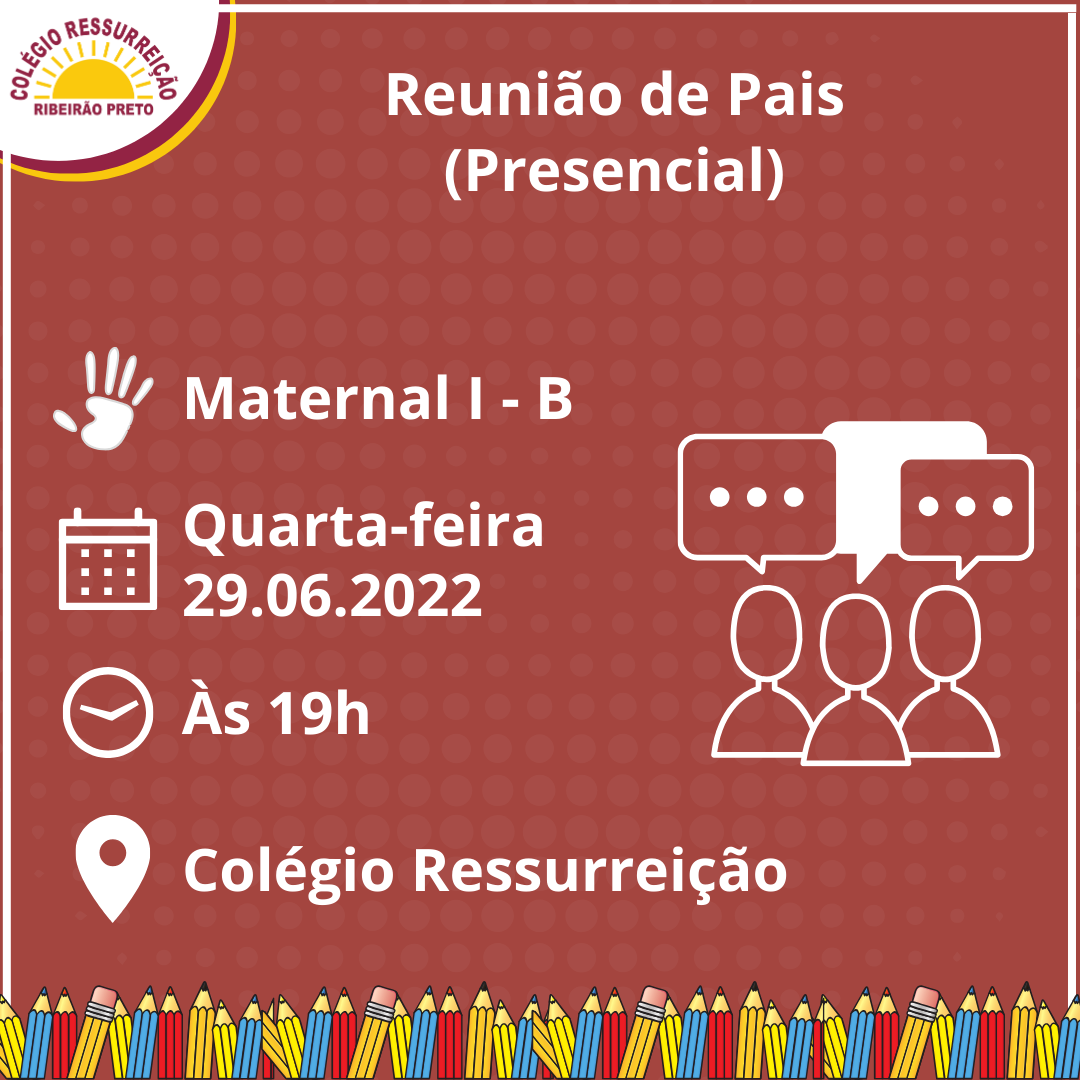 COLÉGIO RESSURREIÇÃO
RIBEIRÃO PRETO

Reunião de Pais
(Presencial)

Maternal I - B

Quarta-feira
29.06.2022

Às 19h

Colégio Ressurreição